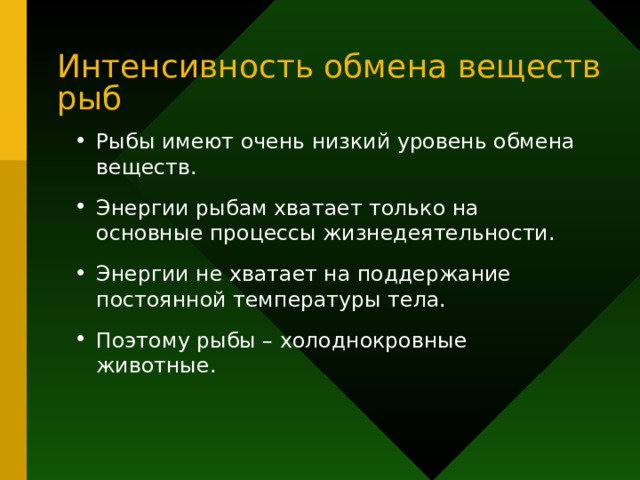 Интенсивность обмена веществ рыб

• Рыбы имеют очень низкий уровень обмена веществ.

• Энергии рыбам хватает только на основные процессы жизнедеятельности.

• Энергии не хватает на поддержание постоянной температуры тела.

• Поэтому рыбы – холоднокровные животные.